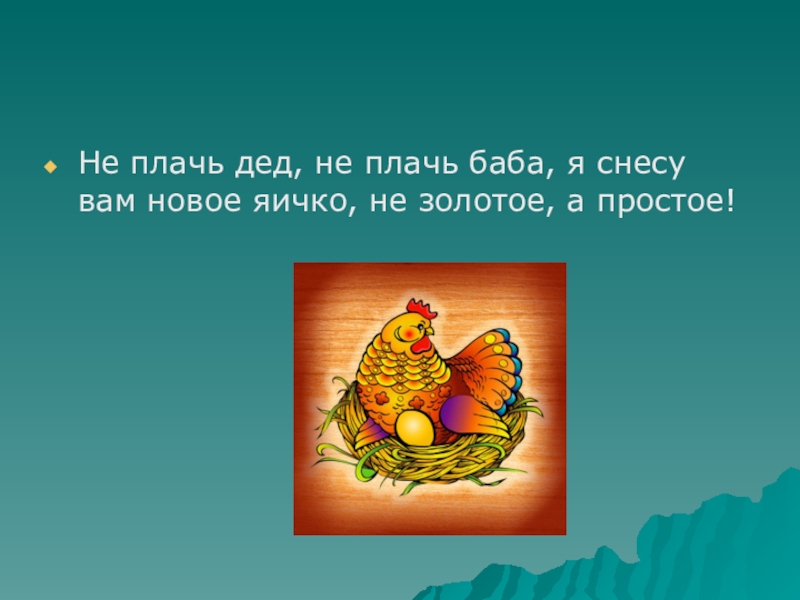 Не плачь дед, не плачь баба, я снесу вам новое яичко, не золотое, а простое!